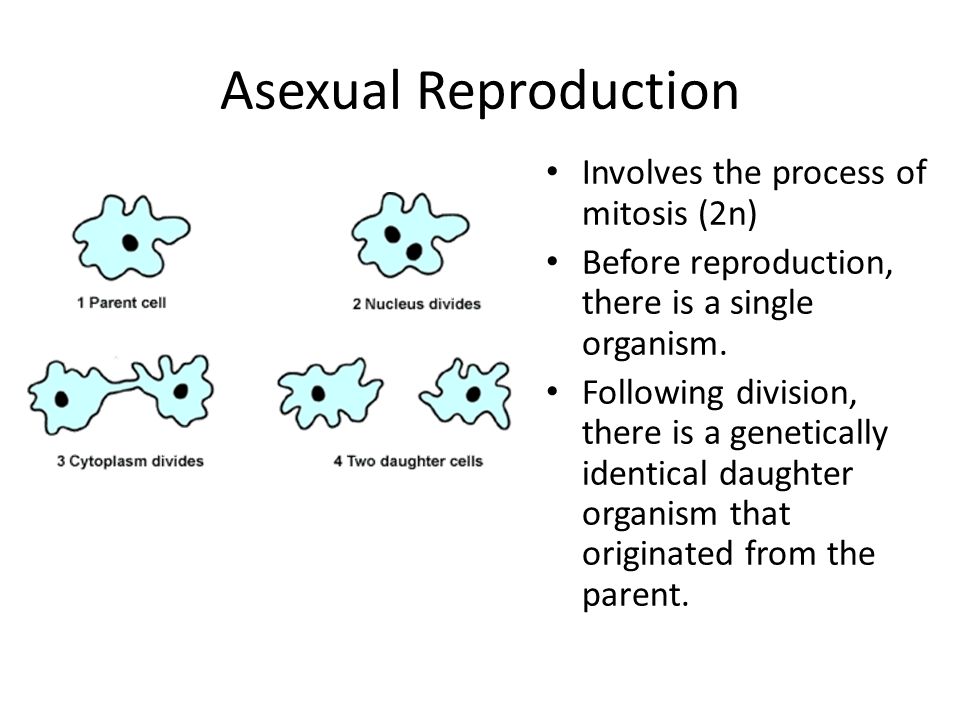 Asexual Reproduction

1 Parent cell

2 Nucleus divides

3 Cytoplasm divides

4 Two daughter cells

• Involves the process of mitosis (2n)
• Before reproduction, there is a single organism.
• Following division, there is a genetically identical daughter organism that originated from the parent.